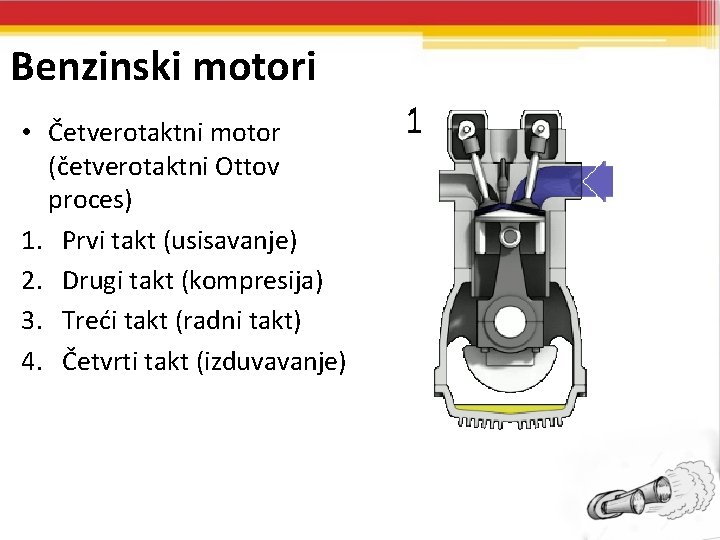 Benzinski motori

• Četverotaktni motor (četverotaktni Ottov proces)

1. Prvi takt (usisavanje)
2. Drugi takt (kompresija)
3. Treći takt (radni takt)
4. Četvrti takt (izduvavanje)

1